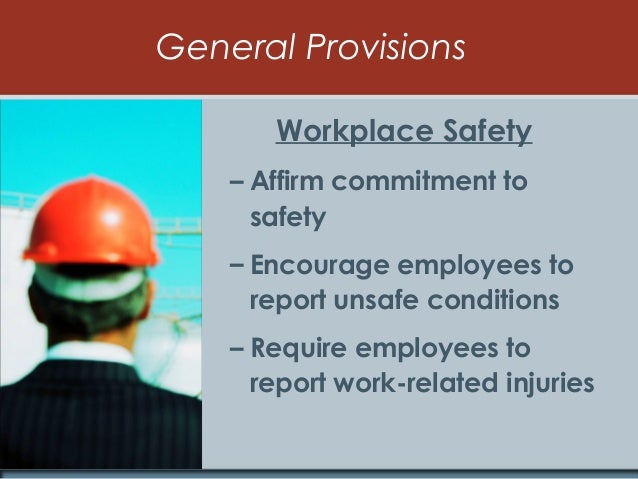 General Provisions

Workplace Safety

– Affirm commitment to safety

– Encourage employees to report unsafe conditions

– Require employees to report work-related injuries